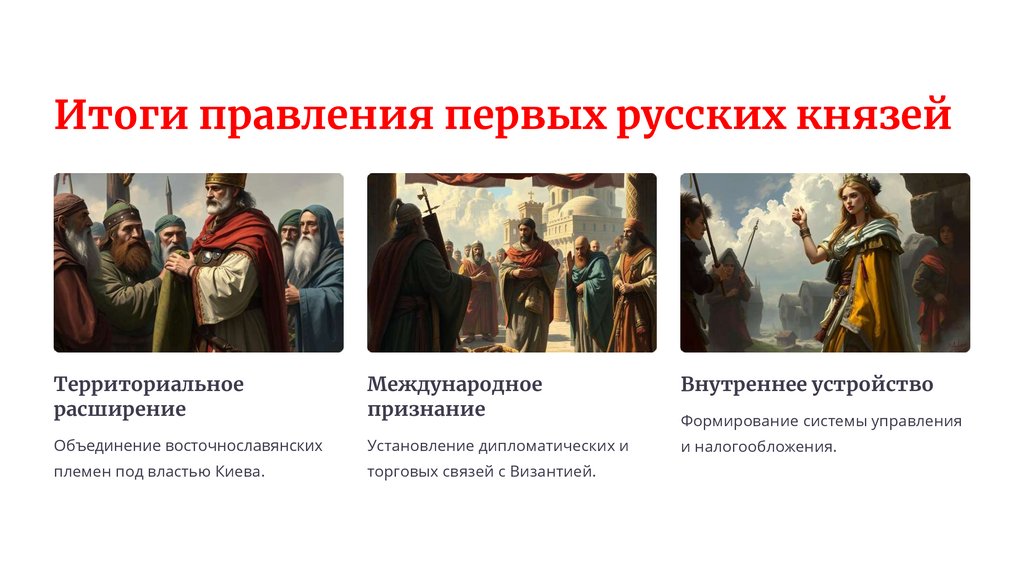 Итоги правления первых русских князей

Территориальное расширение

Объединение восточнославянских племен под властью Киева.

Международное признание

Установление дипломатических и торговых связей с Византией.

Внутреннее устройство

Формирование системы управления и налогообложения.